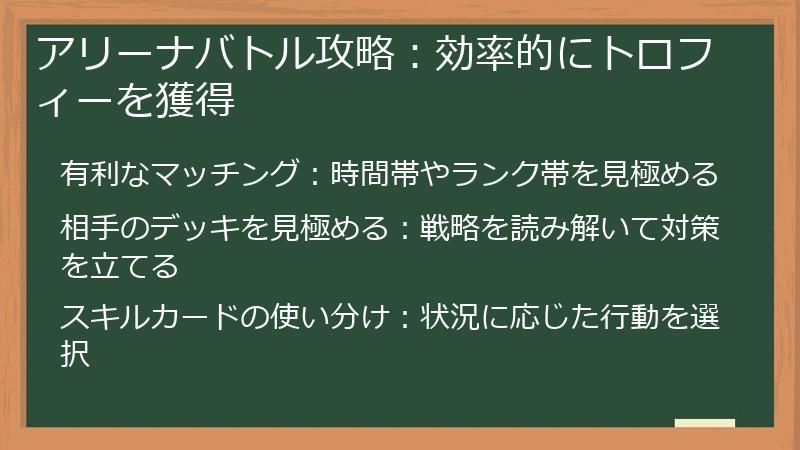 アリーナバトル攻略：効率的にトロフィーを獲得

有利なマッチング：時間帯やランク帯を見極める

相手のデッキを見極める：戦略を読み解いて対策を立てる

スキルカードの使い分け：状況に応じた行動を選択